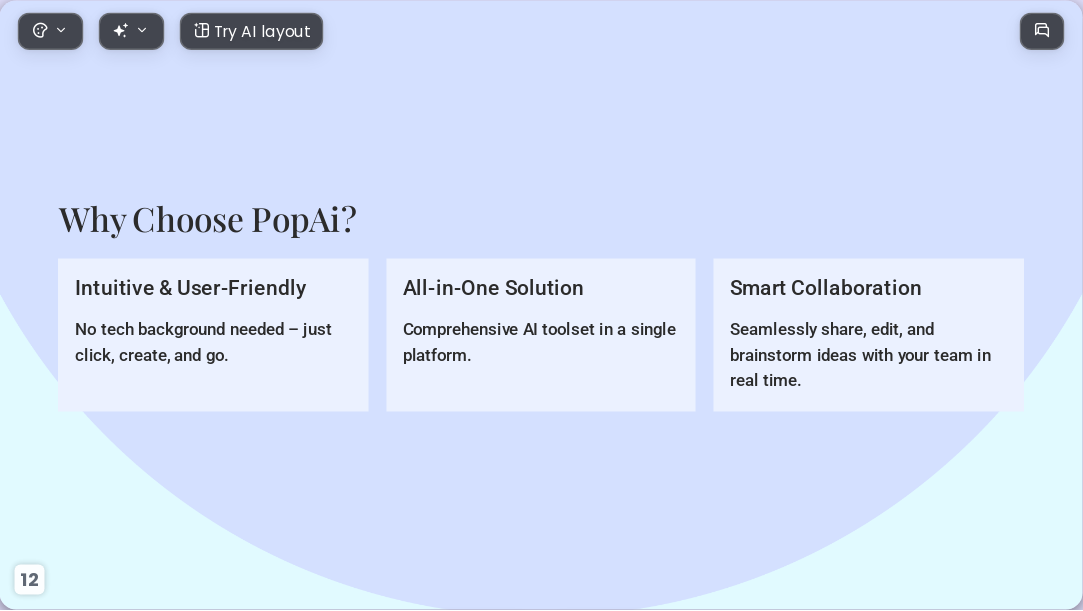 Try AI layout

Why Choose PopAi?

Intuitive & User-Friendly

No tech background needed – just click, create, and go.

All-in-One Solution

Comprehensive AI toolset in a single platform.

Smart Collaboration

Seamlessly share, edit, and brainstorm ideas with your team in real time.

12